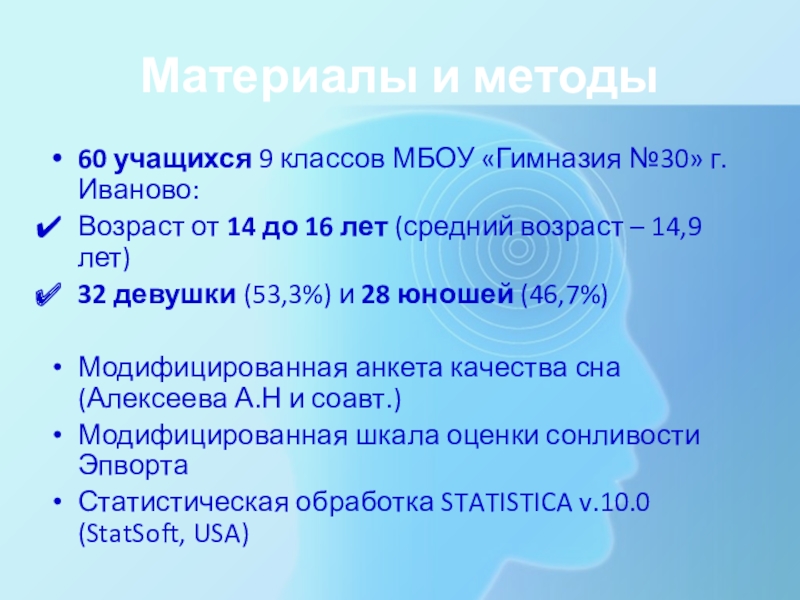 Материалы и методы

• 60 учащихся 9 классов МБОУ «Гимназия №30» г. Иваново:

✔ Возраст от 14 до 16 лет (средний возраст – 14,9 лет)

✔ 32 девушки (53,3%) и 28 юношей (46,7%)

• Модифицированная анкета качества сна (Алексеева А.Н и соавт.)

• Модифицированная шкала оценки сонливости Эпворта

• Статистическая обработка STATISTICA v.10.0 (StatSoft, USA)